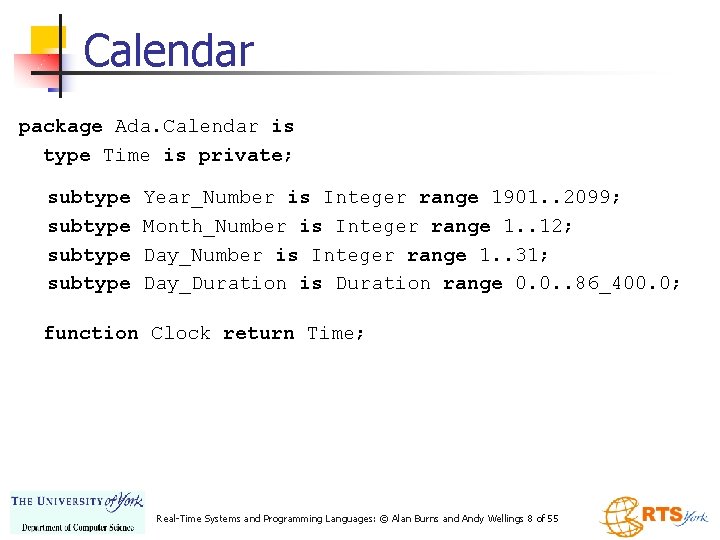 Calendar

package Ada.Calendar is
type Time is private;

subtype Year_Number is Integer range 1901..2099;
subtype Month_Number is Integer range 1..12;
subtype Day_Number is Integer range 1..31;
subtype Day_Duration is Duration range 0.0..86_400.0;

function Clock return Time;

THE UNIVERSITY of York
Department of Computer Science

Real-Time Systems and Programming Languages: © Alan Burns and Andy Wellings 8 of 55

RTS York